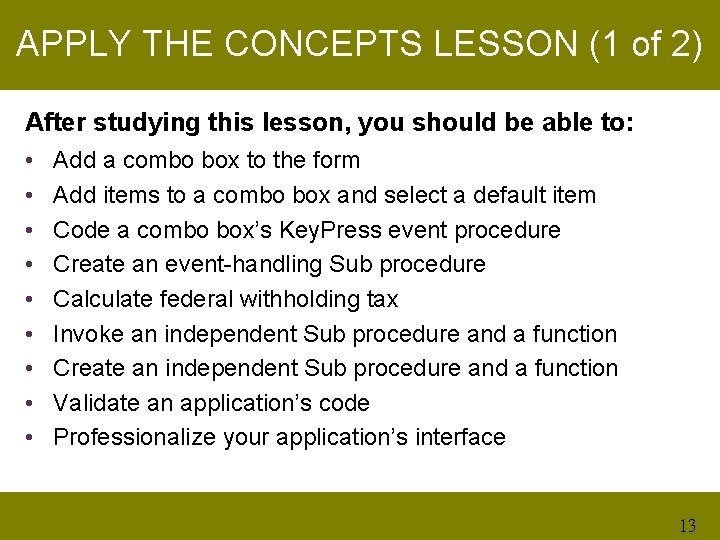 APPLY THE CONCEPTS LESSON (1 of 2)

After studying this lesson, you should be able to:

• Add a combo box to the form
• Add items to a combo box and select a default item
• Code a combo box's KeyPress event procedure
• Create an event-handling Sub procedure
• Calculate federal withholding tax
• Invoke an independent Sub procedure and a function
• Create an independent Sub procedure and a function
• Validate an application's code
• Professionalize your application's interface

13